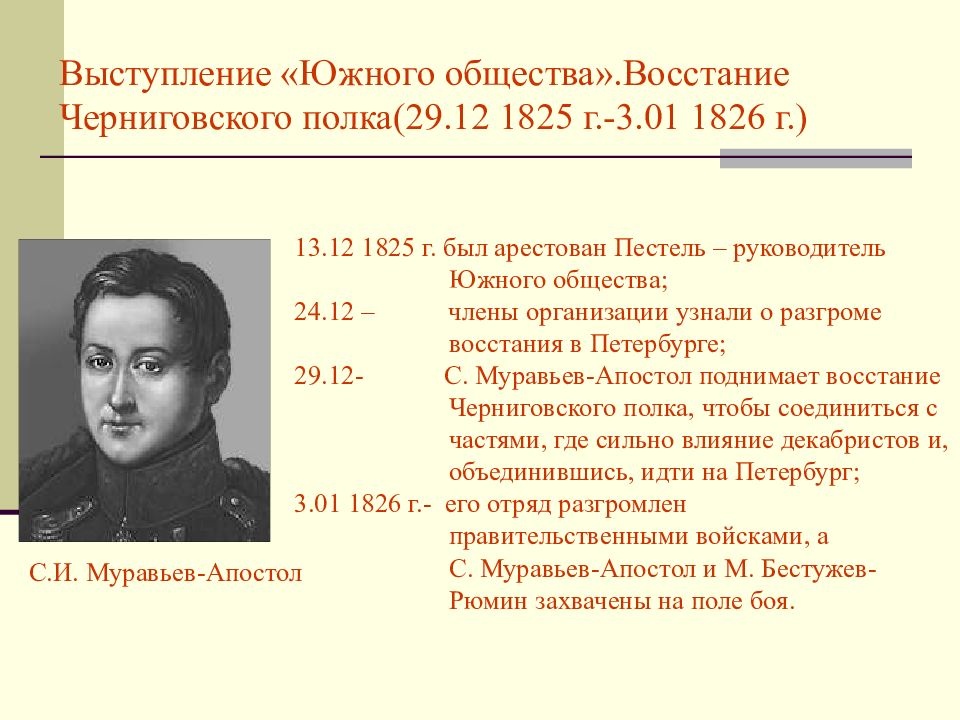 Выступление «Южного общества».Восстание Черниговского полка(29.12 1825 г.-3.01 1826 г.)

13.12 1825 г. был арестован Пестель – руководитель Южного общества;
24.12 – члены организации узнали о разгроме восстания в Петербурге;
29.12- С. Муравьев-Апостол поднимает восстание Черниговского полка, чтобы соединиться с частями, где сильно влияние декабристов и, объединившись, идти на Петербург;
3.01 1826 г.- его отряд разгромлен правительственными войсками, а С. Муравьев-Апостол и М. Бестужев-Рюмин захвачены на поле боя.

С.И. Муравьев-Апостол